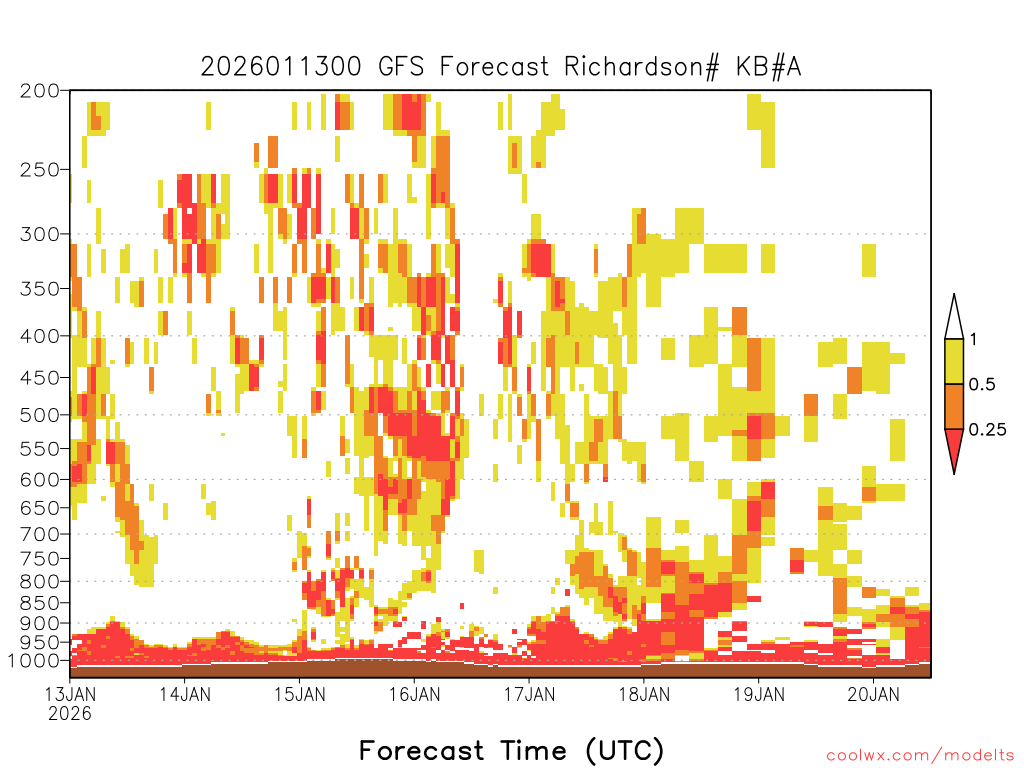 2026011300 GFS Forecast Richardson# KB#A

200
250
300
350
400
450
500
550
600
650
700
750
800
850
900
950
1000

1
0.5
0.25

13JAN
2026
14JAN
15JAN
16JAN
17JAN
18JAN
19JAN
20JAN

Forecast Time (UTC)

coolwx.com/modelts